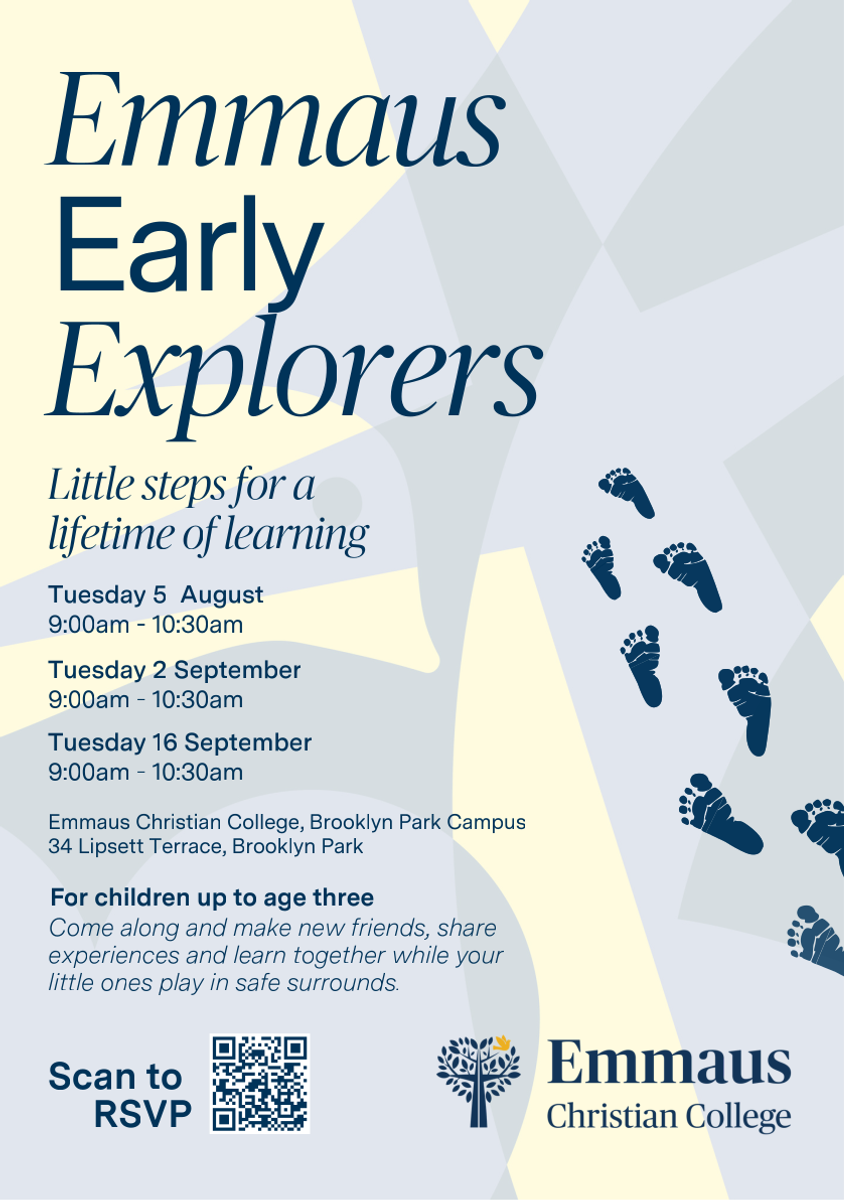 Emmaus Early Explorers

Little steps for a lifetime of learning

Tuesday 5 August
9:00am - 10:30am

Tuesday 2 September
9:00am - 10:30am

Tuesday 16 September
9:00am - 10:30am

Emmaus Christian College, Brooklyn Park Campus
34 Lipsett Terrace, Brooklyn Park

For children up to age three
Come along and make new friends, share experiences and learn together while your little ones play in safe surrounds.

Scan to RSVP

Emmaus
Christian College